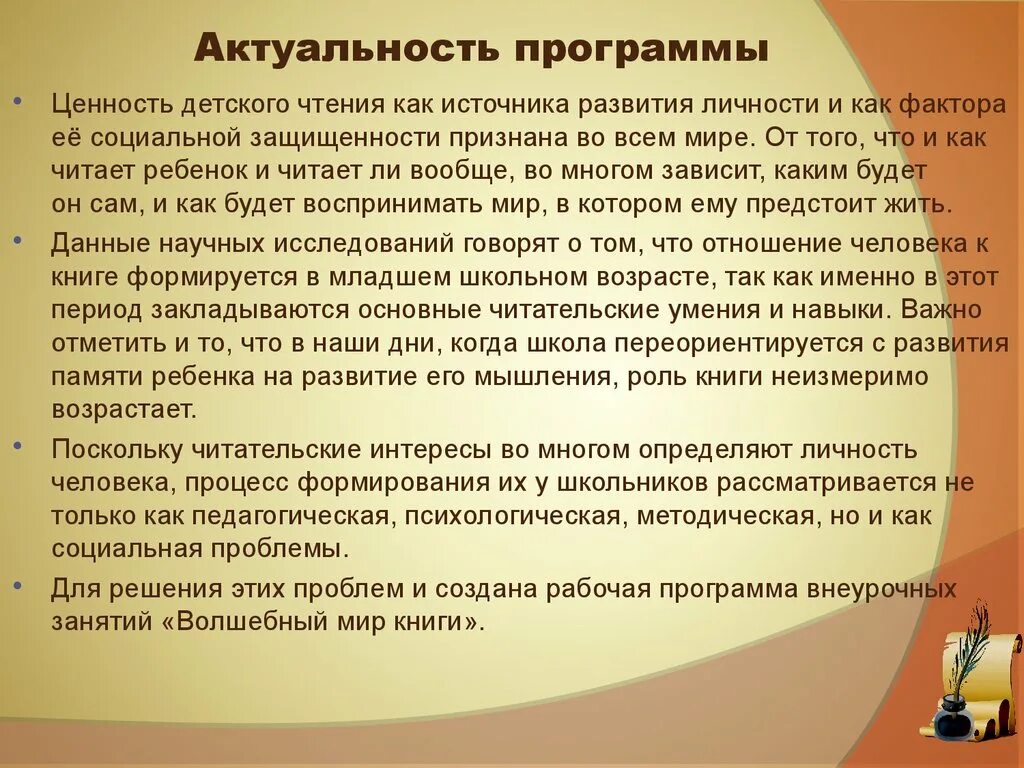 Актуальность программы

• Ценность детского чтения как источника развития личности и как фактора её социальной защищенности признана во всем мире. От того, что и как читает ребенок и читает ли вообще, во многом зависит, каким будет он сам, и как будет воспринимать мир, в котором ему предстоит жить.

• Данные научных исследований говорят о том, что отношение человека к книге формируется в младшем школьном возрасте, так как именно в этот период закладываются основные читательские умения и навыки. Важно отметить и то, что в наши дни, когда школа переориентируется с развития памяти ребенка на развитие его мышления, роль книги неизмеримо возрастает.

• Поскольку читательские интересы во многом определяют личность человека, процесс формирования их у школьников рассматривается не только как педагогическая, психологическая, методическая, но и как социальная проблемы.

• Для решения этих проблем и создана рабочая программа внеурочных занятий «Волшебный мир книги».